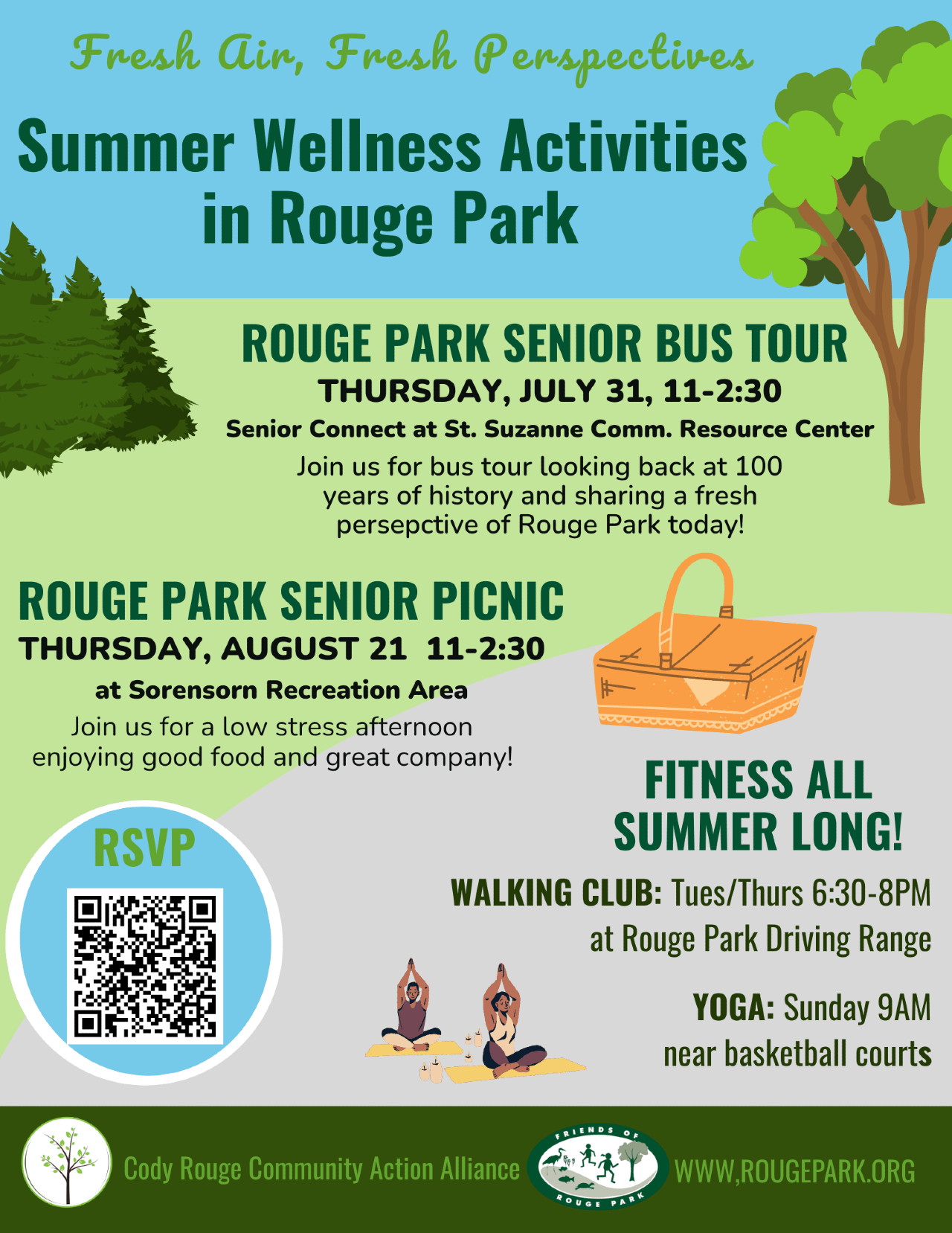 Fresh Air, Fresh Perspectives

Summer Wellness Activities in Rouge Park

ROUGE PARK SENIOR BUS TOUR

THURSDAY, JULY 31, 11-2:30

Senior Connect at St. Suzanne Comm. Resource Center

Join us for bus tour looking back at 100 years of history and sharing a fresh persepctive of Rouge Park today!

ROUGE PARK SENIOR PICNIC

THURSDAY, AUGUST 21 11-2:30

at Sorensorn Recreation Area

Join us for a low stress afternoon enjoying good food and great company!

RSVP

FITNESS ALL SUMMER LONG!

WALKING CLUB: Tues/Thurs 6:30-8PM at Rouge Park Driving Range

YOGA: Sunday 9AM near basketball courts

Cody Rouge Community Action Alliance

FRIENDS OF ROUGE PARK

WWW,ROUGEPARK.ORG